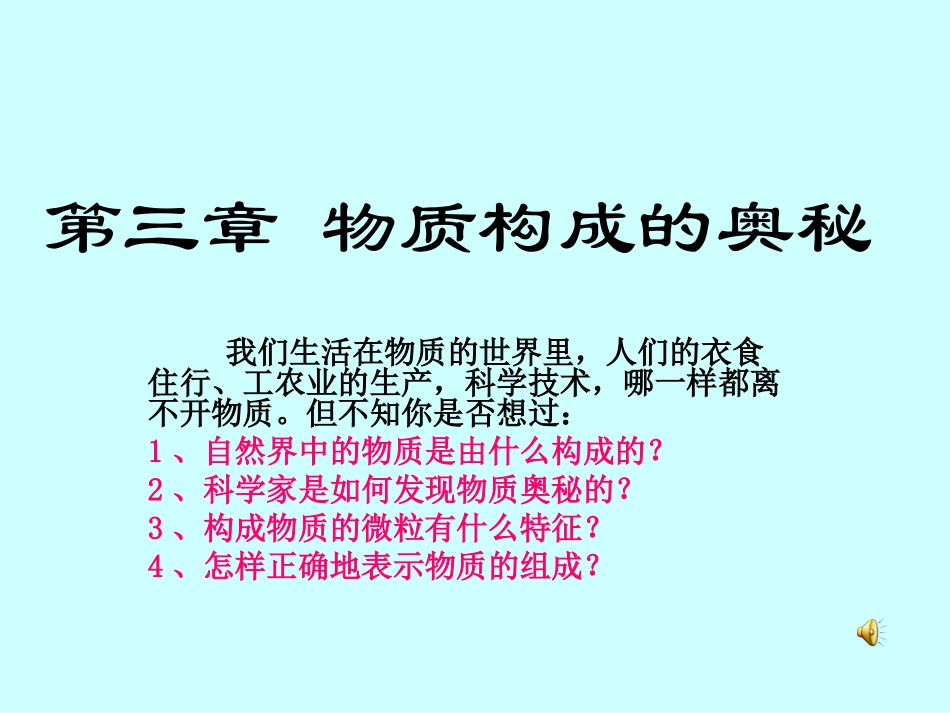 第三章 物质构成的奥秘

我们生活在物质的世界里，人们的衣食住行、工农业的生产，科学技术，哪一样都离不开物质。但不知你是否想过：
1、自然界中的物质是由什么构成的？
2、科学家是如何发现物质奥秘的？
3、构成物质的微粒有什么特征？
4、怎样正确地表示物质的组成？